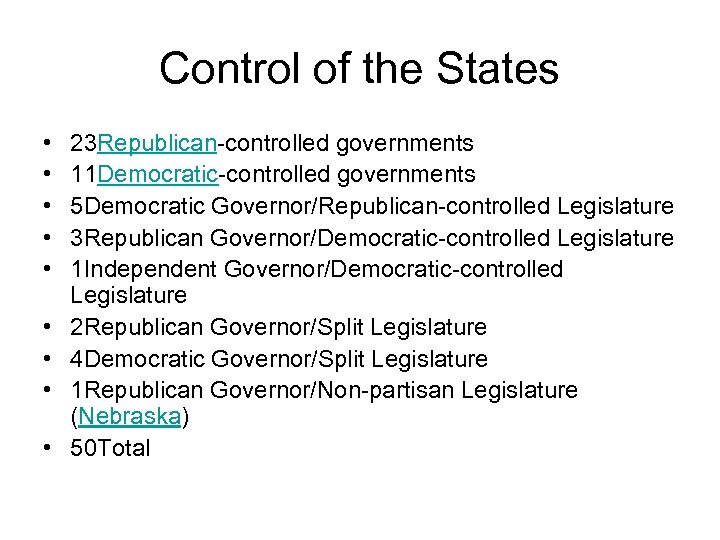 Control of the States

• 23Republican-controlled governments
• 11Democratic-controlled governments
• 5Democratic Governor/Republican-controlled Legislature
• 3Republican Governor/Democratic-controlled Legislature
• 1Independent Governor/Democratic-controlled Legislature
• 2Republican Governor/Split Legislature
• 4Democratic Governor/Split Legislature
• 1Republican Governor/Non-partisan Legislature (Nebraska)
• 50Total